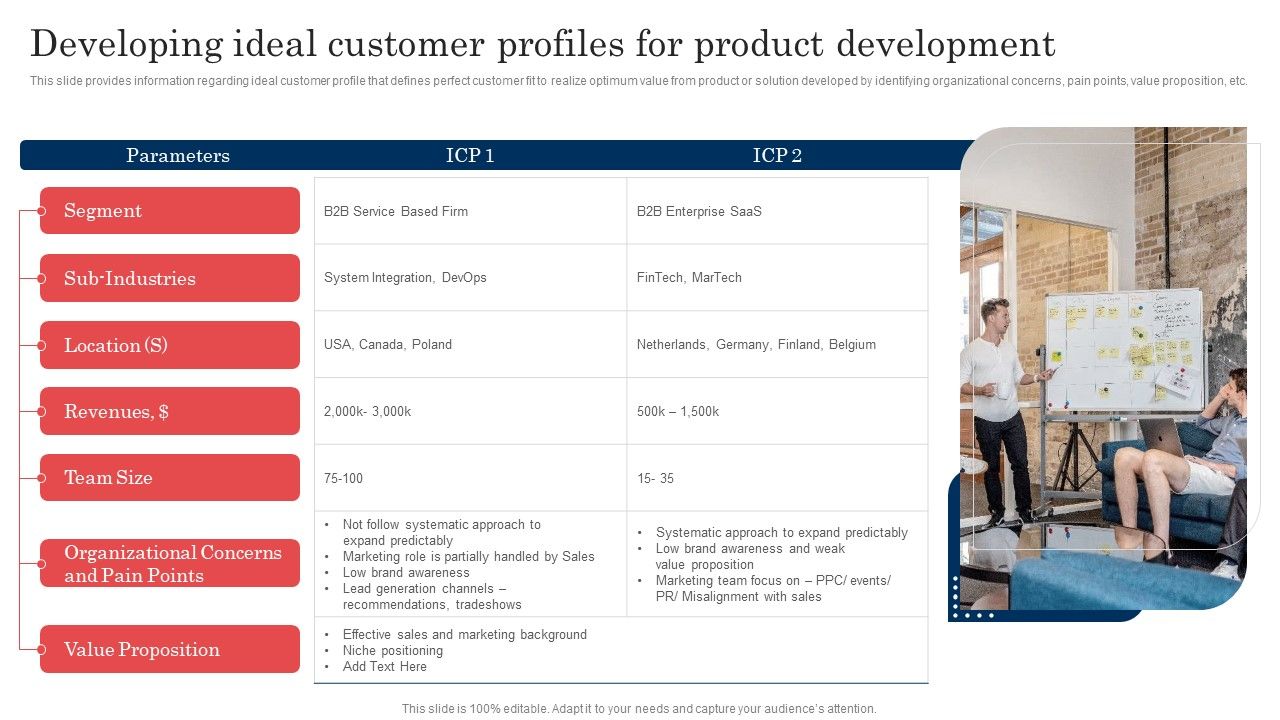 Developing ideal customer profiles for product development

This slide provides information regarding ideal customer profile that defines perfect customer fit to realize optimum value from product or solution developed by identifying organizational concerns, pain points, value proposition, etc.

| Parameters | ICP 1 | ICP 2 |
|---|---|---|
| Segment | B2B Service Based Firm | B2B Enterprise SaaS |
| Sub-Industries | System Integration, DevOps | FinTech, MarTech |
| Location (S) | USA, Canada, Poland | Netherlands, Germany, Finland, Belgium |
| Revenues, $ | 2,000k- 3,000k | 500k – 1,500k |
| Team Size | 75-100 | 15- 35 |
| Organizational Concerns and Pain Points | • Not follow systematic approach to expand predictably • Marketing role is partially handled by Sales • Low brand awareness • Lead generation channels – recommendations, tradeshows | • Systematic approach to expand predictably • Low brand awareness and weak value proposition • Marketing team focus on – PPC/ events/ PR/ Misalignment with sales |
| Value Proposition | • Effective sales and marketing background • Niche positioning • Add Text Here | |

This slide is 100% editable. Adapt it to your needs and capture your audience's attention.